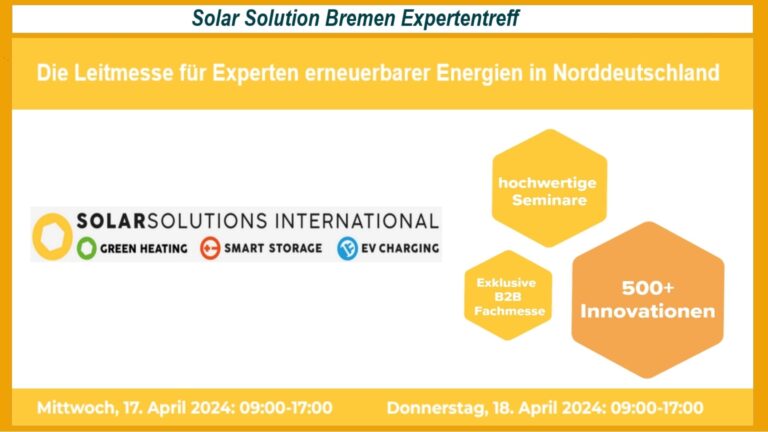 Solar Solution Bremen Expertentreff

Die Leitmesse für Experten erneuerbarer Energien in Norddeutschland

SOLARSOLUTIONS INTERNATIONAL
GREEN HEATING SMART STORAGE EV CHARGING

hochwertige Seminare

Exklusive B2B Fachmesse

500+ Innovationen

Mittwoch, 17. April 2024: 09:00-17:00

Donnerstag, 18. April 2024: 09:00-17:00